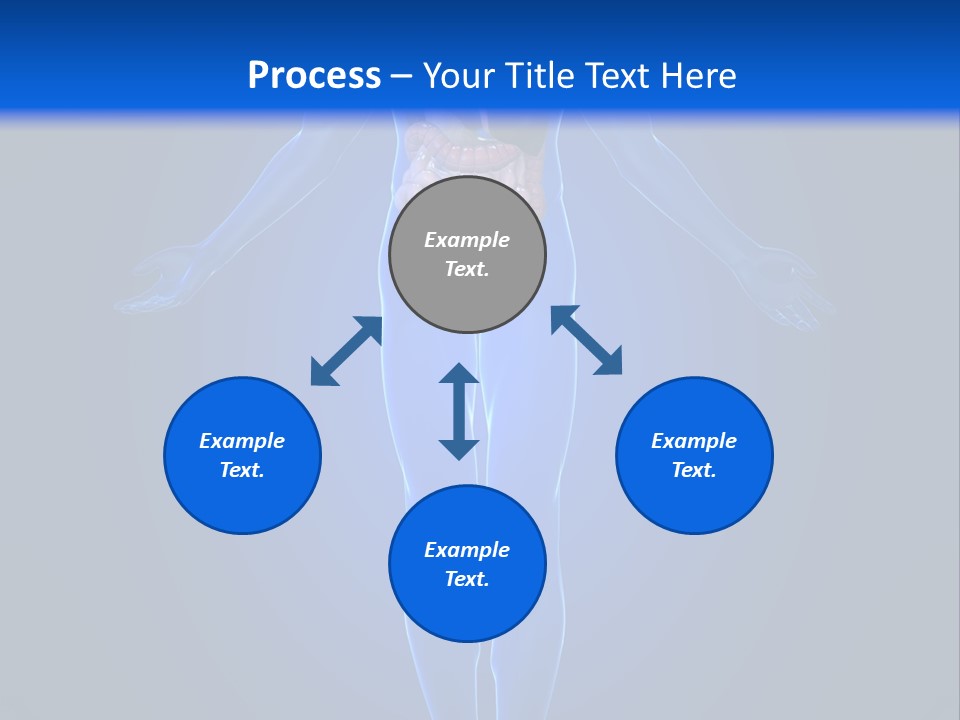 Process – Your Title Text Here

Example Text.

Example Text.

Example Text.

Example Text.